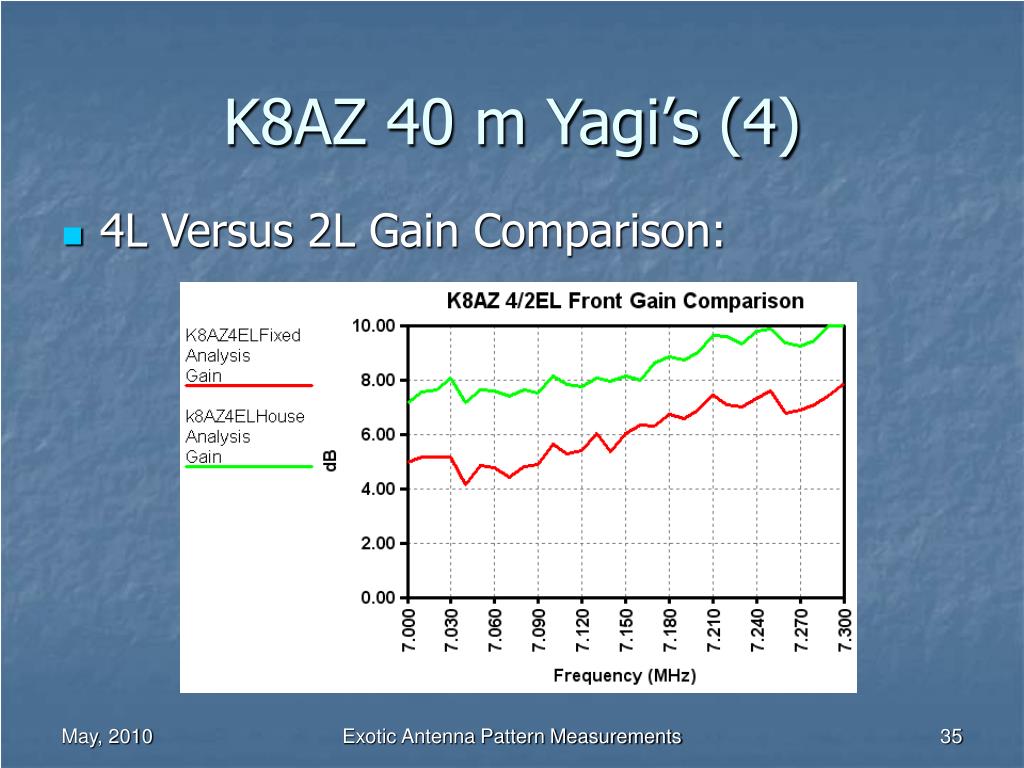 K8AZ 40 m Yagi’s (4)

4L Versus 2L Gain Comparison:

K8AZ 4/2EL Front Gain Comparison

K8AZ4ELFixed Analysis Gain

k8AZ4ELHouse Analysis Gain

dB

10.00
8.00
6.00
4.00
2.00
0.00

7.000
7.030
7.060
7.090
7.120
7.150
7.180
7.210
7.240
7.270
7.300

Frequency (MHz)

May, 2010

Exotic Antenna Pattern Measurements

35